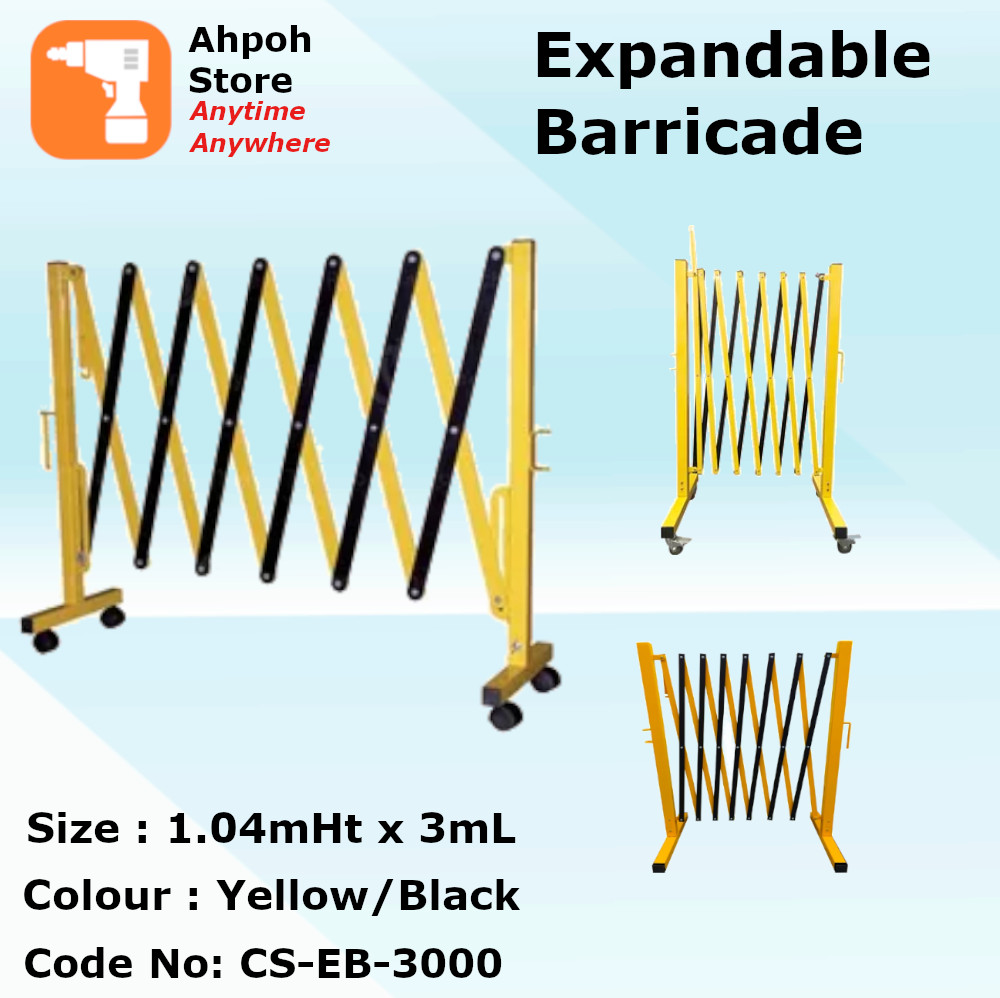 Ahpoh Store
Anytime
Anywhere

Expandable Barricade

Size : 1.04mHt x 3mL
Colour : Yellow/Black
Code No: CS-EB-3000